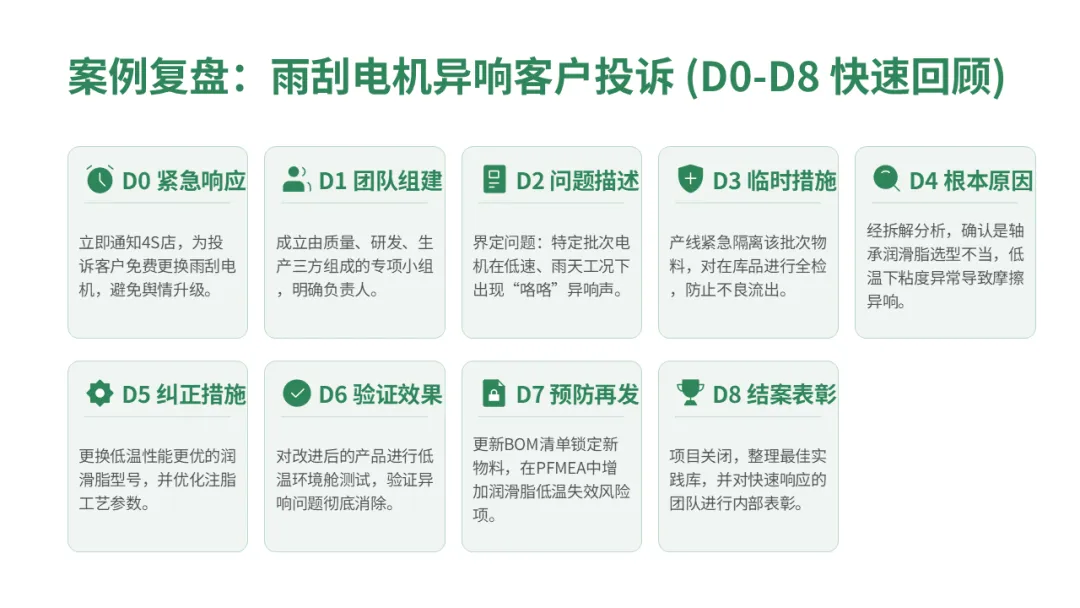 案例复盘：雨刮电机异响客户投诉 (D0-D8 快速回顾)

D0 紧急响应

立即通知4S店，为投诉客户免费更换雨刮电机，避免舆情升级。

D1 团队组建

成立由质量、研发、生产三方组成的专项小组，明确负责人。

D2 问题描述

界定问题：特定批次电机在低速、雨天工况下出现“咯咯”异响声。

D3 临时措施

产线紧急隔离该批次物料，对在库品进行全检，防止不良流出。

D4 根本原因

经拆解分析，确认是轴承润滑脂选型不当，低温下粘度异常导致摩擦异响。

D5 纠正措施

更换低温性能更优的润滑脂型号，并优化注脂工艺参数。

D6 验证效果

对改进后的产品进行低温环境舱测试，验证异响问题彻底消除。

D7 预防再发

更新BOM清单锁定新物料，在PFMEA中增加润滑脂低温失效风险项。

D8 结案表彰

项目关闭，整理最佳实践库，并对快速响应的团队进行内部表彰。